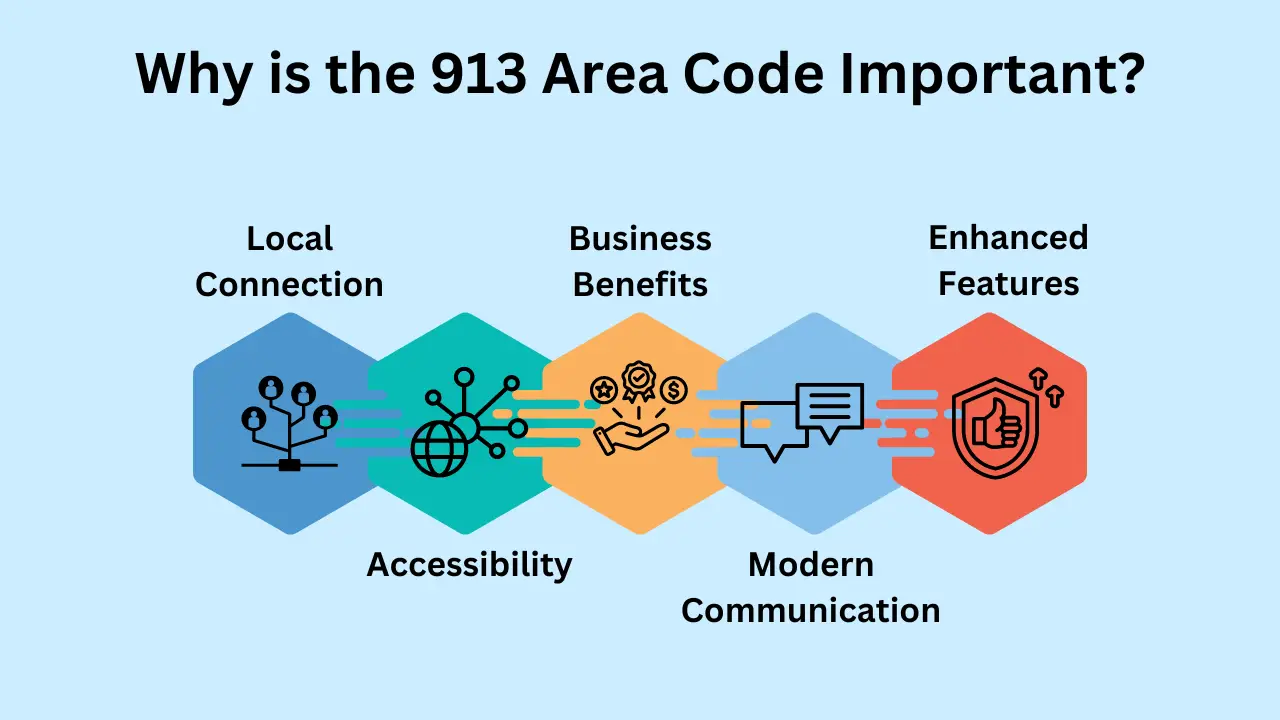 Why is the 913 Area Code Important?

Local Connection

Accessibility

Business Benefits

Modern Communication

Enhanced Features